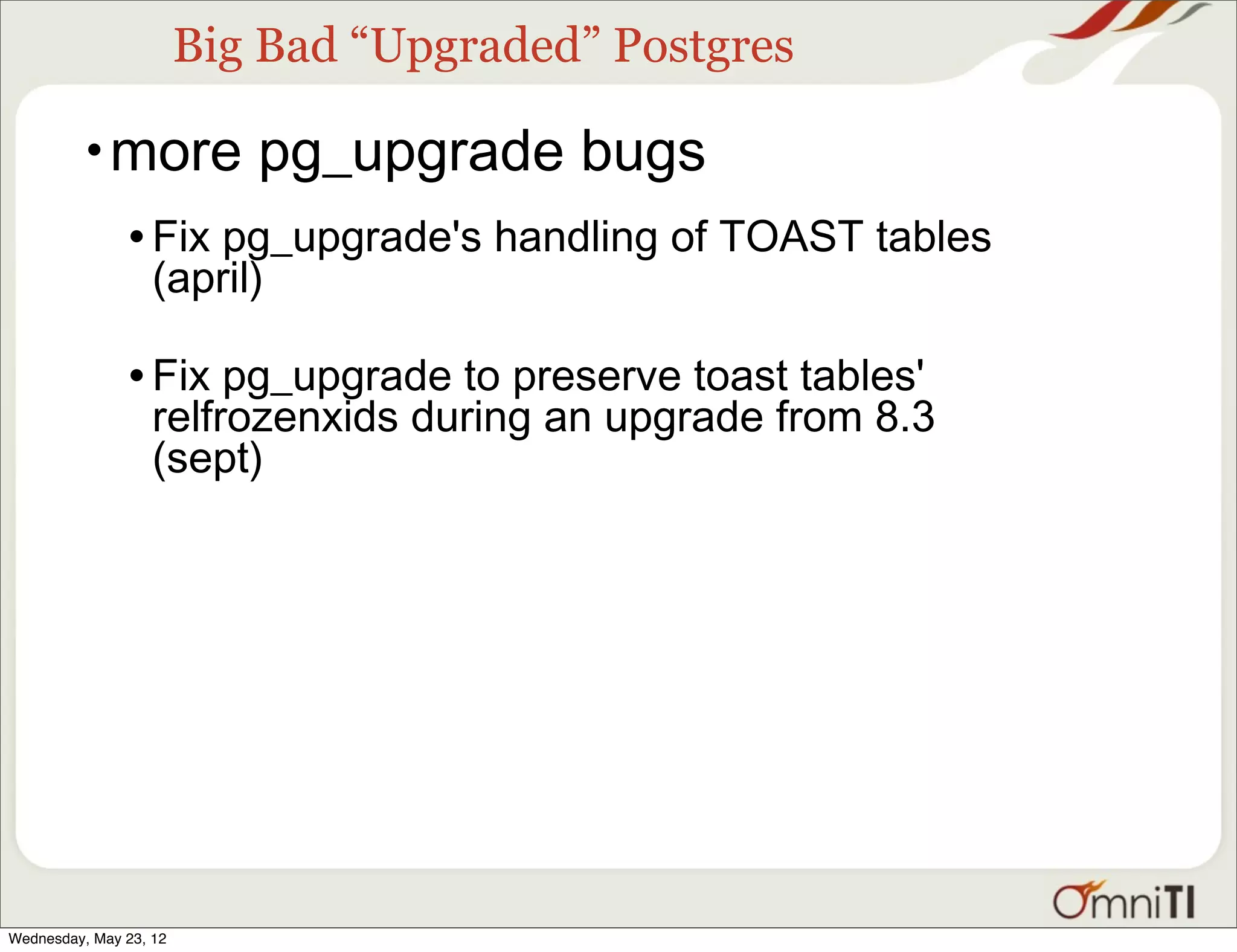 Big Bad “Upgraded” Postgres

• more pg_upgrade bugs

• Fix pg_upgrade's handling of TOAST tables (april)

• Fix pg_upgrade to preserve toast tables' relfrozenxids during an upgrade from 8.3 (sept)

OmniTI

Wednesday, May 23, 12